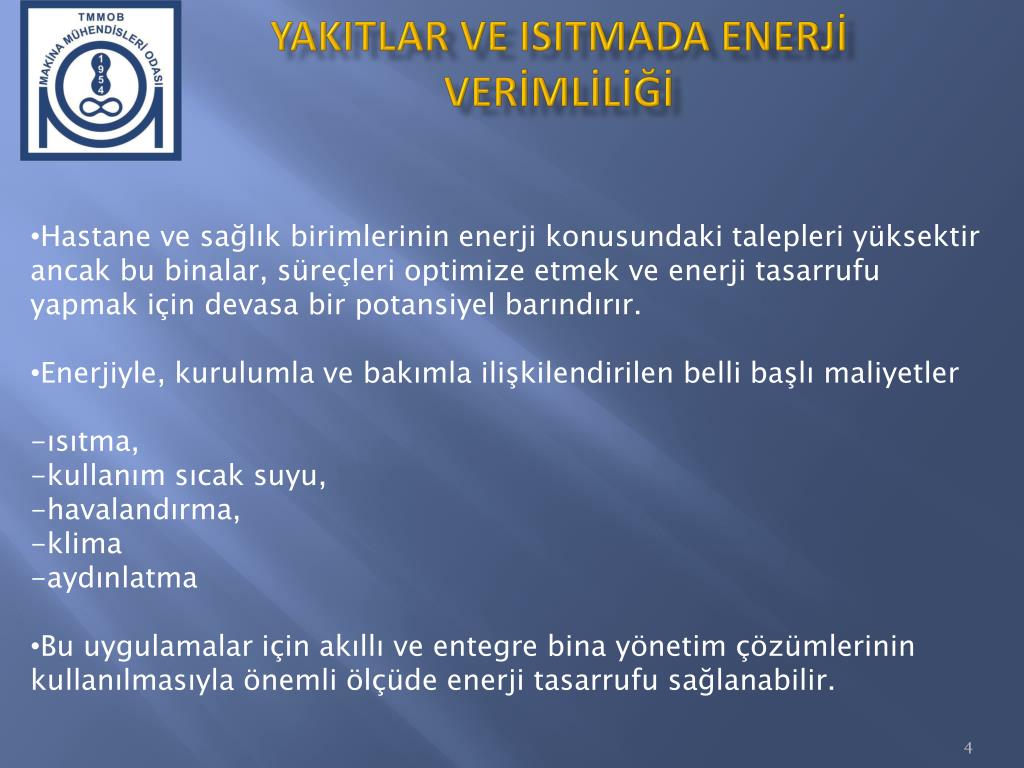 TMMOB
MAKİNA MÜHENDİSLERİ ODASI
1954

YAKITLAR VE ISITMADA ENERJİ VERİMLİLİĞİ

•Hastane ve sağlık birimlerinin enerji konusundaki talepleri yüksektir ancak bu binalar, süreçleri optimize etmek ve enerji tasarrufu yapmak için devasa bir potansiyel barındırır.

•Enerjiyle, kurulumla ve bakımla ilişkilendirilen belli başlı maliyetler

-ısıtma,
-kullanım sıcak suyu,
-havalandırma,
-klima
-aydınlatma

•Bu uygulamalar için akıllı ve entegre bina yönetim çözümlerinin kullanılmasıyla önemli ölçüde enerji tasarrufu sağlanabilir.

4